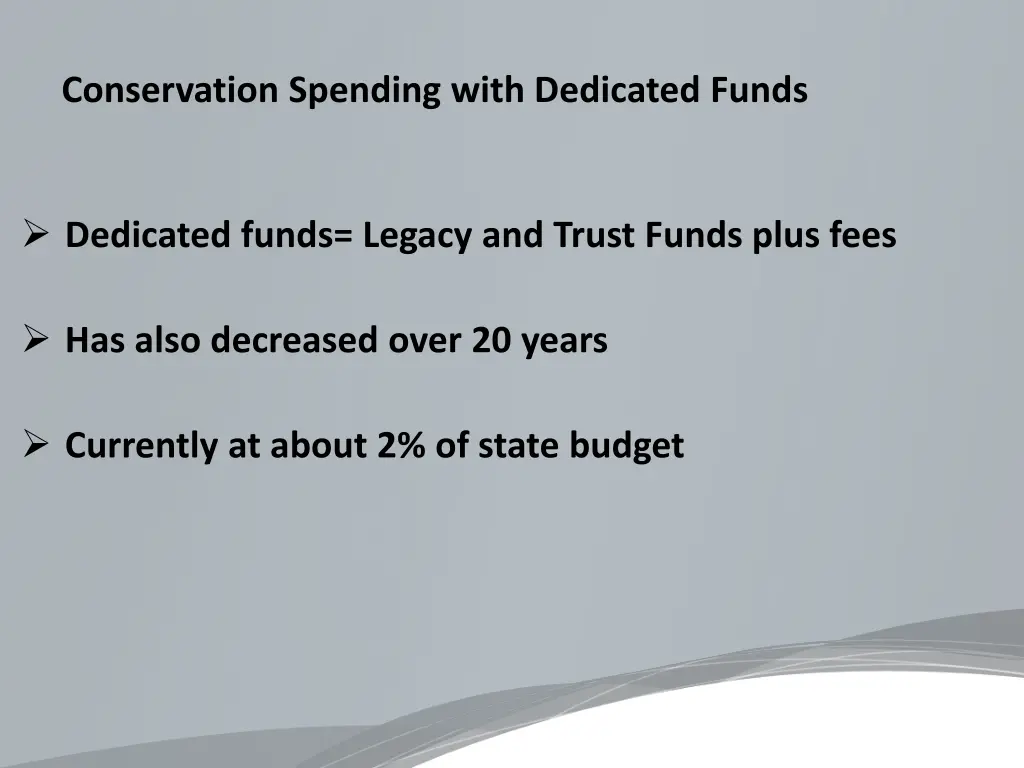 Conservation Spending with Dedicated Funds

➢ Dedicated funds= Legacy and Trust Funds plus fees

➢ Has also decreased over 20 years

➢ Currently at about 2% of state budget